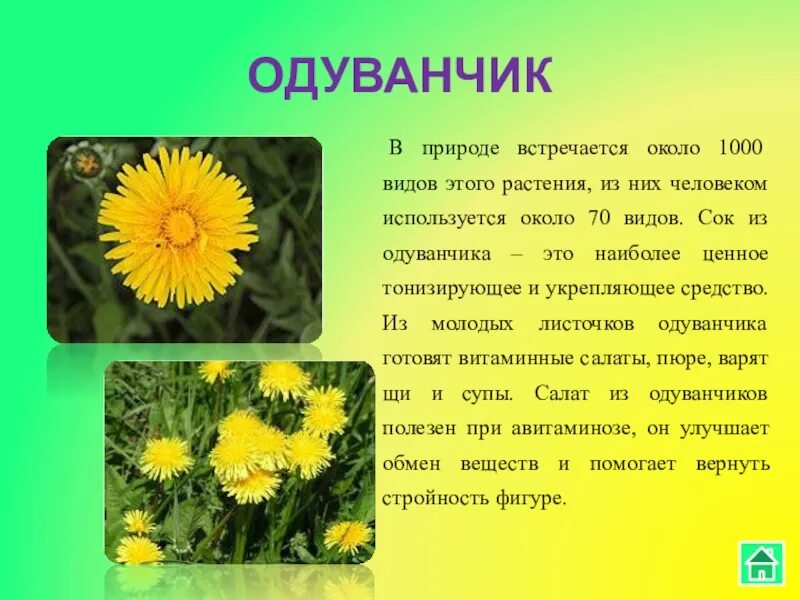 ОДУВАНЧИК

В природе встречается около 1000 видов этого растения, из них человеком используется около 70 видов. Сок из одуванчика – это наиболее ценное тонизирующее и укрепляющее средство. Из молодых листочков одуванчика готовят витаминные салаты, пюре, варят щи и супы. Салат из одуванчиков полезен при авитаминозе, он улучшает обмен веществ и помогает вернуть стройность фигуре.